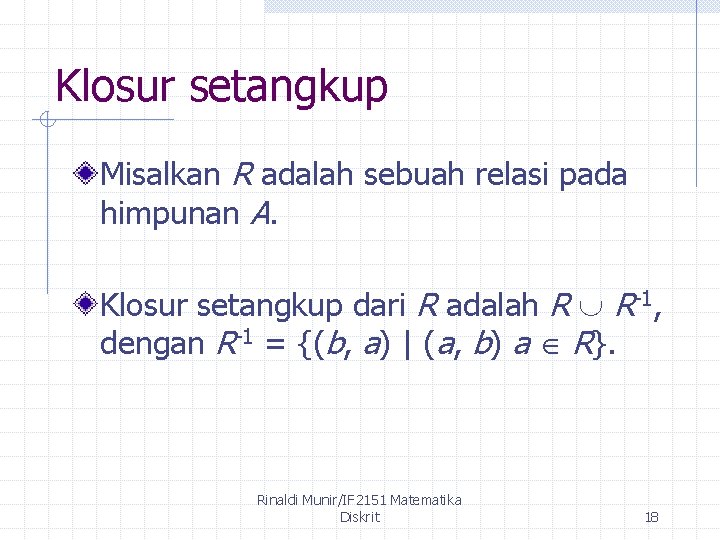 Klosur setangkup

Misalkan $R$ adalah sebuah relasi pada himpunan $A$.

Klosur setangkup dari $R$ adalah $R \cup R^{-1}$, dengan $R^{-1} = \{(b, a) \mid (a, b)\ a \in R\}$.

Rinaldi Munir/IF2151 Matematika Diskrit

18